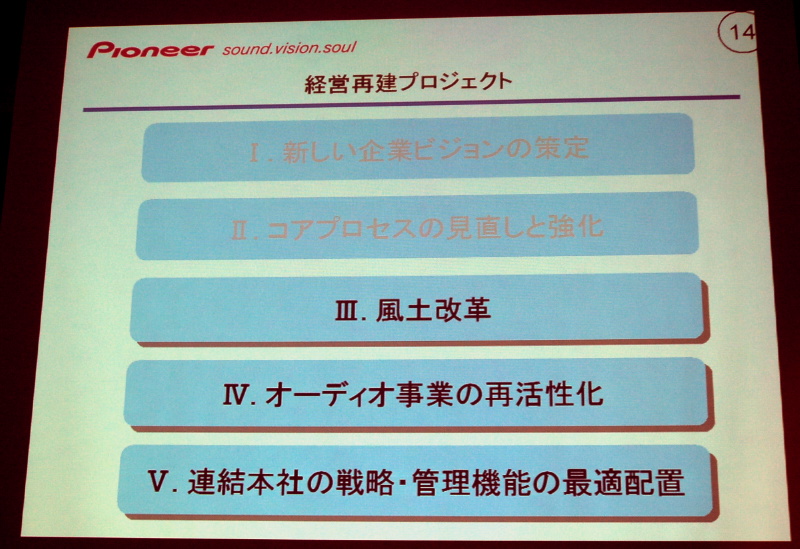 Pioneer sound.vision.soul

14

経営再建プロジェクト

Ⅰ. 新しい企業ビジョンの策定

Ⅱ. コアプロセスの見直しと強化

Ⅲ. 風土改革

Ⅳ. オーディオ事業の再活性化

Ⅴ. 連結本社の戦略・管理機能の最適配置